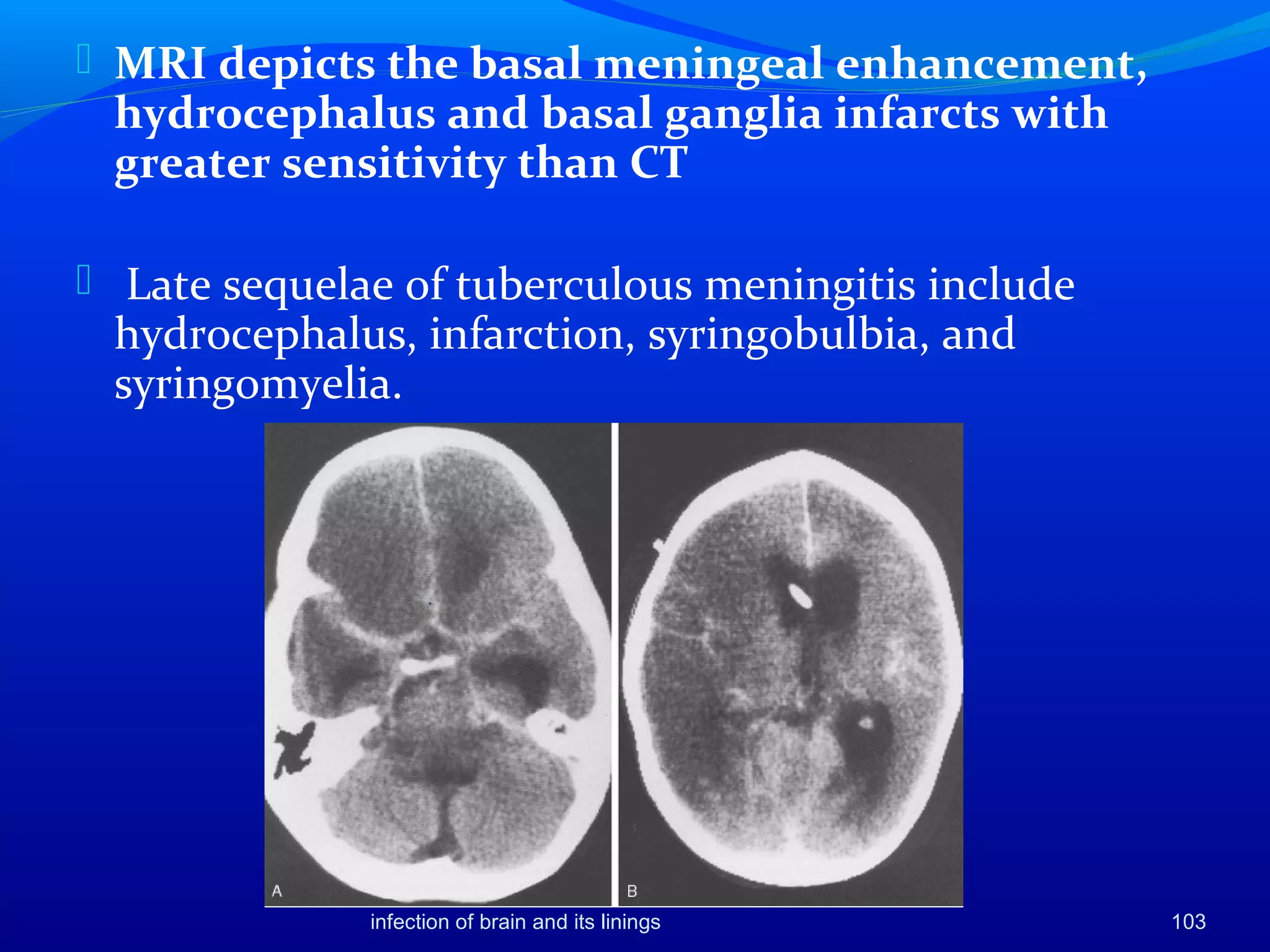 MRI depicts the basal meningeal enhancement, hydrocephalus and basal ganglia infarcts with greater sensitivity than CT

Late sequelae of tuberculous meningitis include hydrocephalus, infarction, syringobulbia, and syringomyelia.

A

B

infection of brain and its linings

103